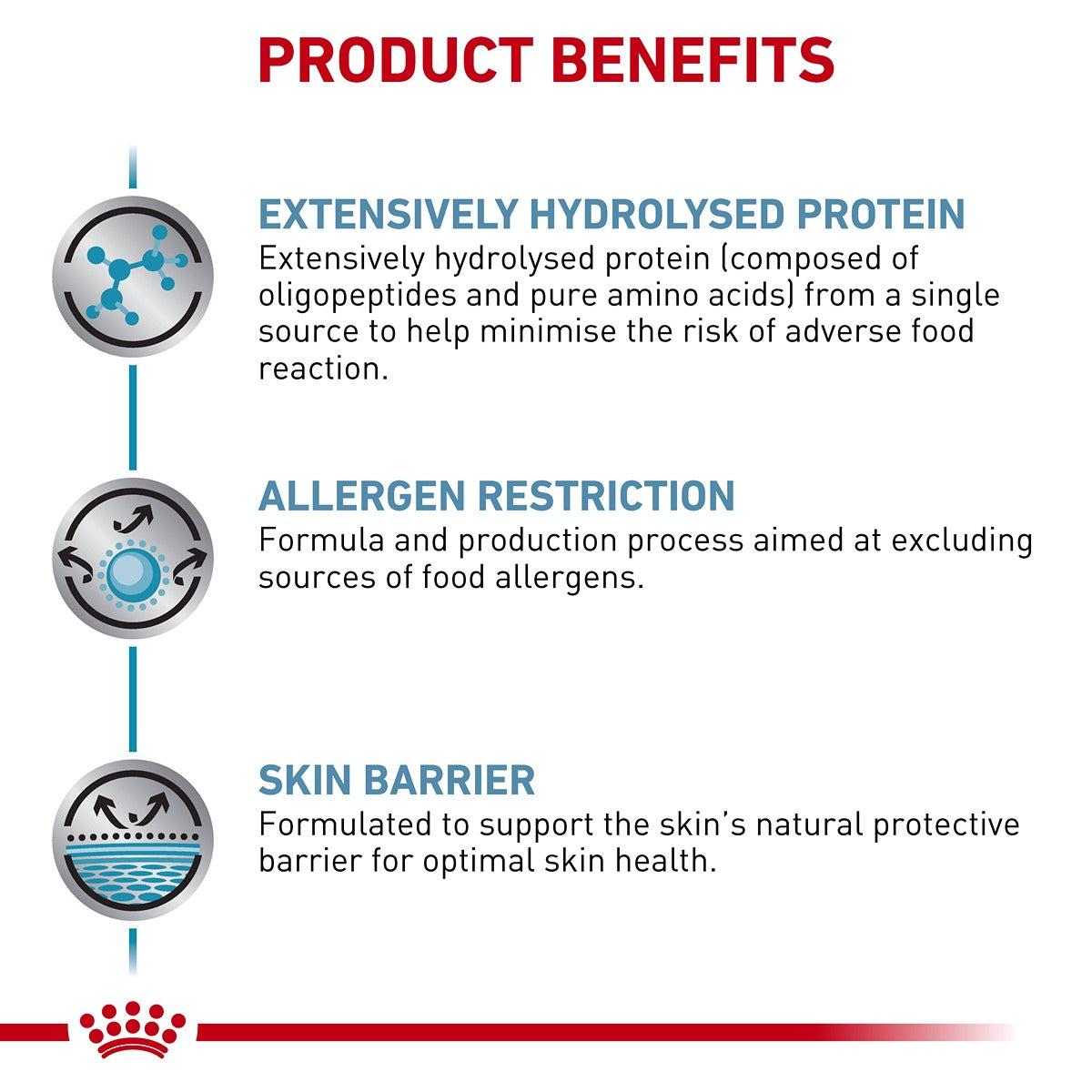 PRODUCT BENEFITS

EXTENSIVELY HYDROLYSED PROTEIN
Extensively hydrolysed protein (composed of oligopeptides and pure amino acids) from a single source to help minimise the risk of adverse food reaction.

ALLERGEN RESTRICTION
Formula and production process aimed at excluding sources of food allergens.

SKIN BARRIER
Formulated to support the skin's natural protective barrier for optimal skin health.